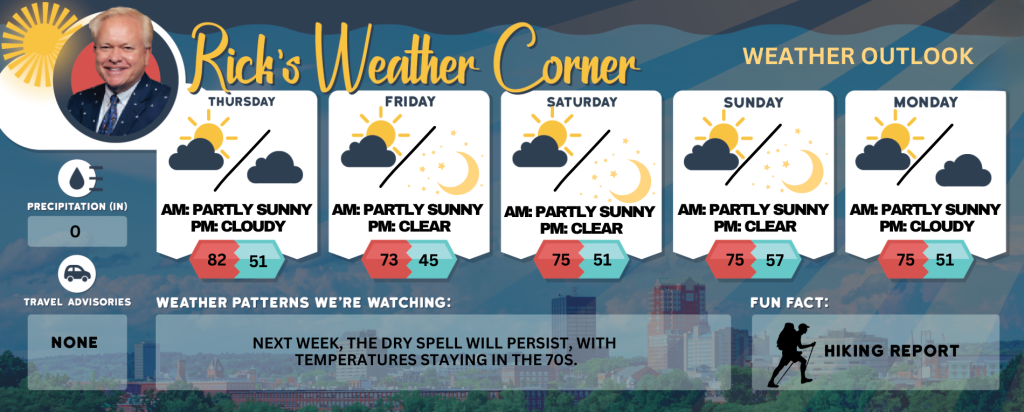 Rick's Weather Corner

WEATHER OUTLOOK

THURSDAY
AM: PARTLY SUNNY
PM: CLOUDY
82 51

FRIDAY
AM: PARTLY SUNNY
PM: CLEAR
73 45

SATURDAY
AM: PARTLY SUNNY
PM: CLEAR
75 51

SUNDAY
AM: PARTLY SUNNY
PM: CLEAR
75 57

MONDAY
AM: PARTLY SUNNY
PM: CLOUDY
75 51

PRECIPITATION (IN)
0

TRAVEL ADVISORIES
NONE

WEATHER PATTERNS WE'RE WATCHING:
NEXT WEEK, THE DRY SPELL WILL PERSIST, WITH TEMPERATURES STAYING IN THE 70S.

FUN FACT:
HIKING REPORT